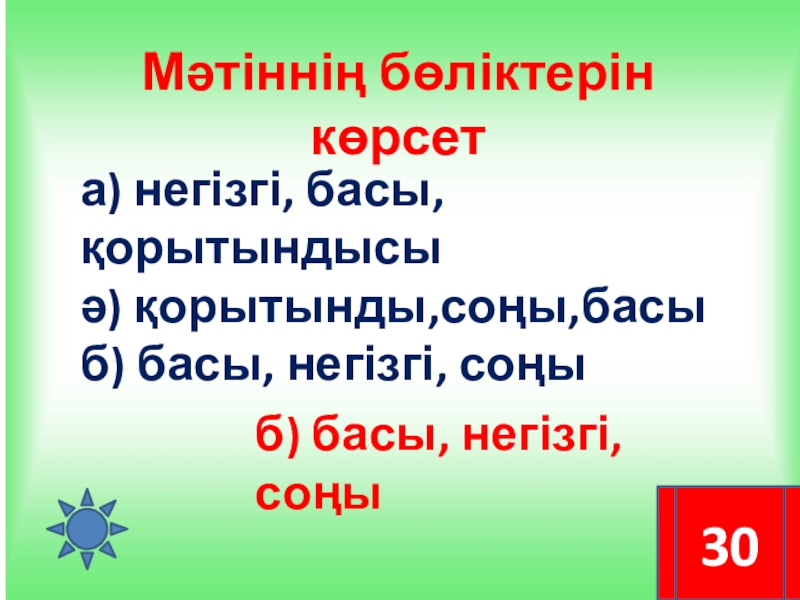 Мәтіннің бөліктерін көрсет

а) негізгі, басы, қорытындысы
ә) қорытынды,соңы,басы
б) басы, негізгі, соңы

б) басы, негізгі, соңы

30